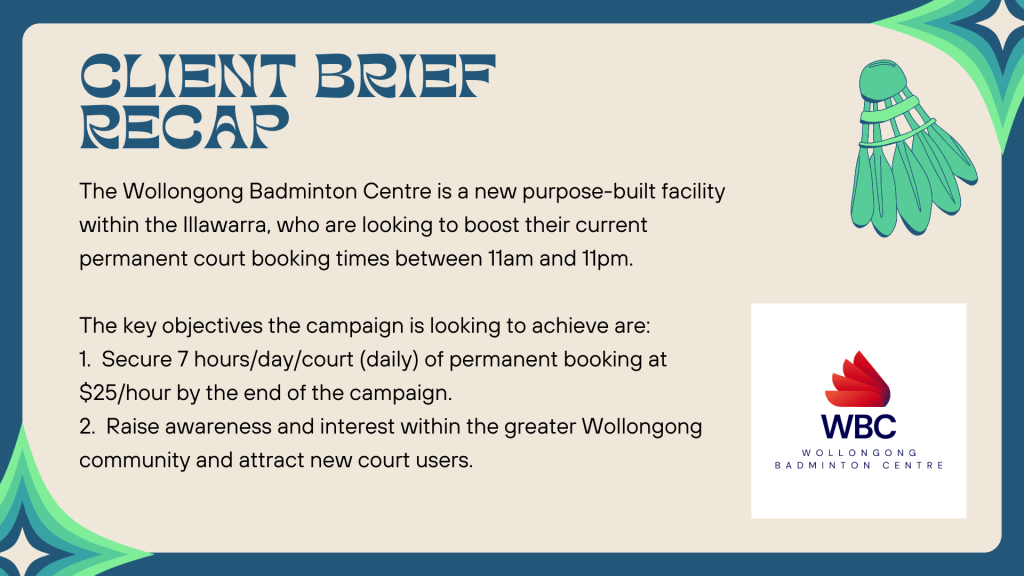 CLIENT BRIEF RECAP

The Wollongong Badminton Centre is a new purpose-built facility within the Illawarra, who are looking to boost their current permanent court booking times between 11am and 11pm.

The key objectives the campaign is looking to achieve are:
1. Secure 7 hours/day/court (daily) of permanent booking at \$25/hour by the end of the campaign.
2. Raise awareness and interest within the greater Wollongong community and attract new court users.

WBC
WOLLONGONG BADMINTON CENTRE